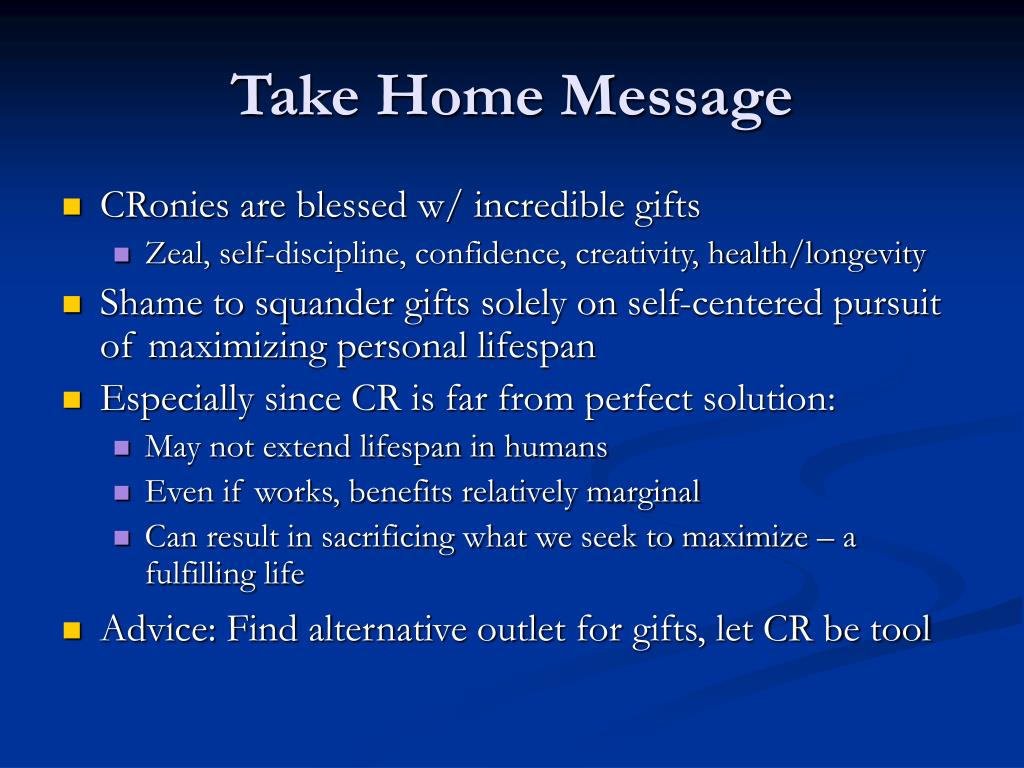 Take Home Message

- CRonies are blessed w/ incredible gifts
  - Zeal, self-discipline, confidence, creativity, health/longevity
- Shame to squander gifts solely on self-centered pursuit of maximizing personal lifespan
- Especially since CR is far from perfect solution:
  - May not extend lifespan in humans
  - Even if works, benefits relatively marginal
  - Can result in sacrificing what we seek to maximize – a fulfilling life
- Advice: Find alternative outlet for gifts, let CR be tool